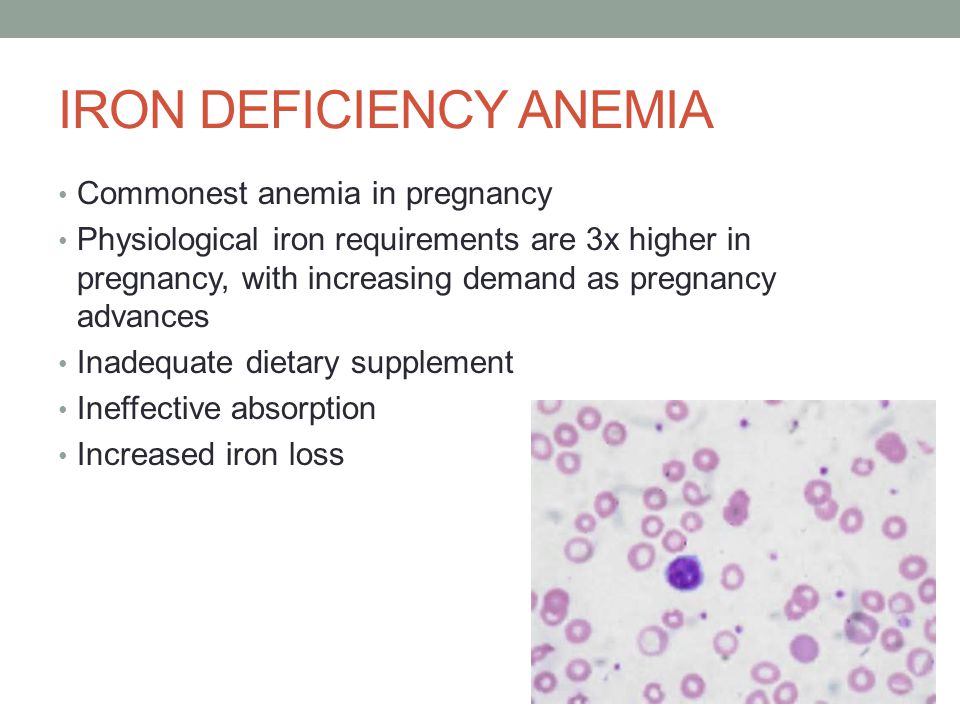 IRON DEFICIENCY ANEMIA

• Commonest anemia in pregnancy
• Physiological iron requirements are 3x higher in pregnancy, with increasing demand as pregnancy advances
• Inadequate dietary supplement
• Ineffective absorption
• Increased iron loss